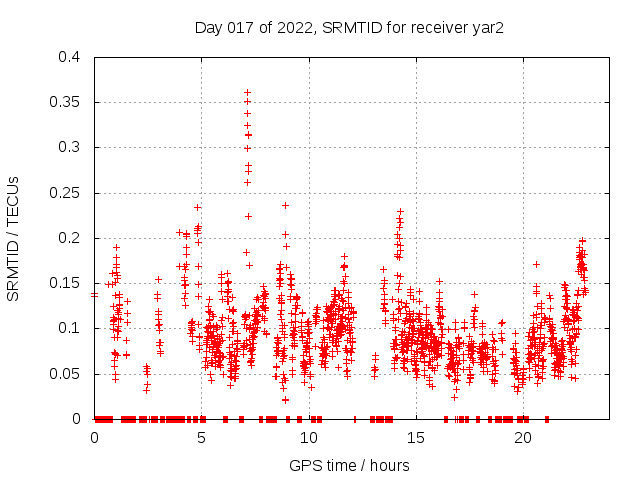 Day 017 of 2022, SRMTID for receiver yar2

SRMTID / TECUs

0.4
0.35
0.3
0.25
0.2
0.15
0.1
0.05
0

0
5
10
15
20

GPS time / hours